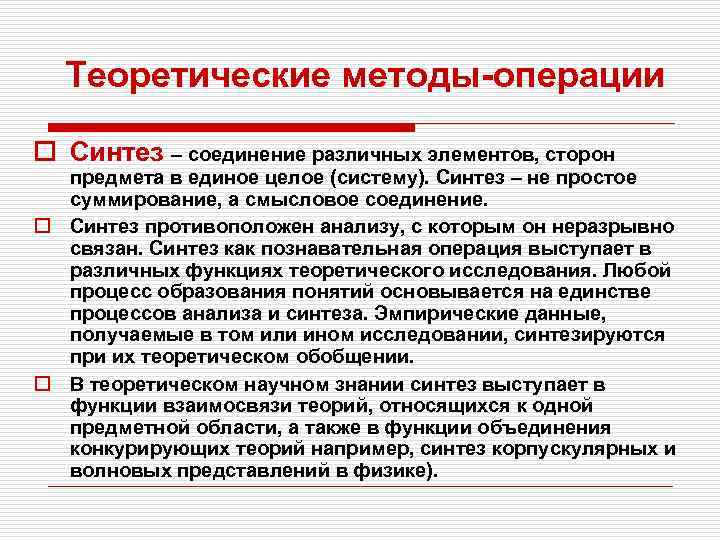 Теоретические методы-операции

Синтез – соединение различных элементов, сторон предмета в единое целое (систему). Синтез – не простое суммирование, а смысловое соединение.

Синтез противоположен анализу, с которым он неразрывно связан. Синтез как познавательная операция выступает в различных функциях теоретического исследования. Любой процесс образования понятий основывается на единстве процессов анализа и синтеза. Эмпирические данные, получаемые в том или ином исследовании, синтезируются при их теоретическом обобщении.

В теоретическом научном знании синтез выступает в функции взаимосвязи теорий, относящихся к одной предметной области, а также в функции объединения конкурирующих теорий например, синтез корпускулярных и волновых представлений в физике).